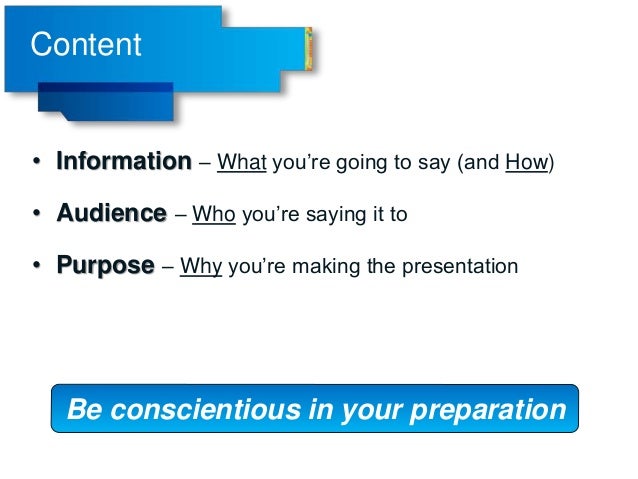 Content

• Information – What you're going to say (and How)

• Audience – Who you're saying it to

• Purpose – Why you're making the presentation

Be conscientious in your preparation